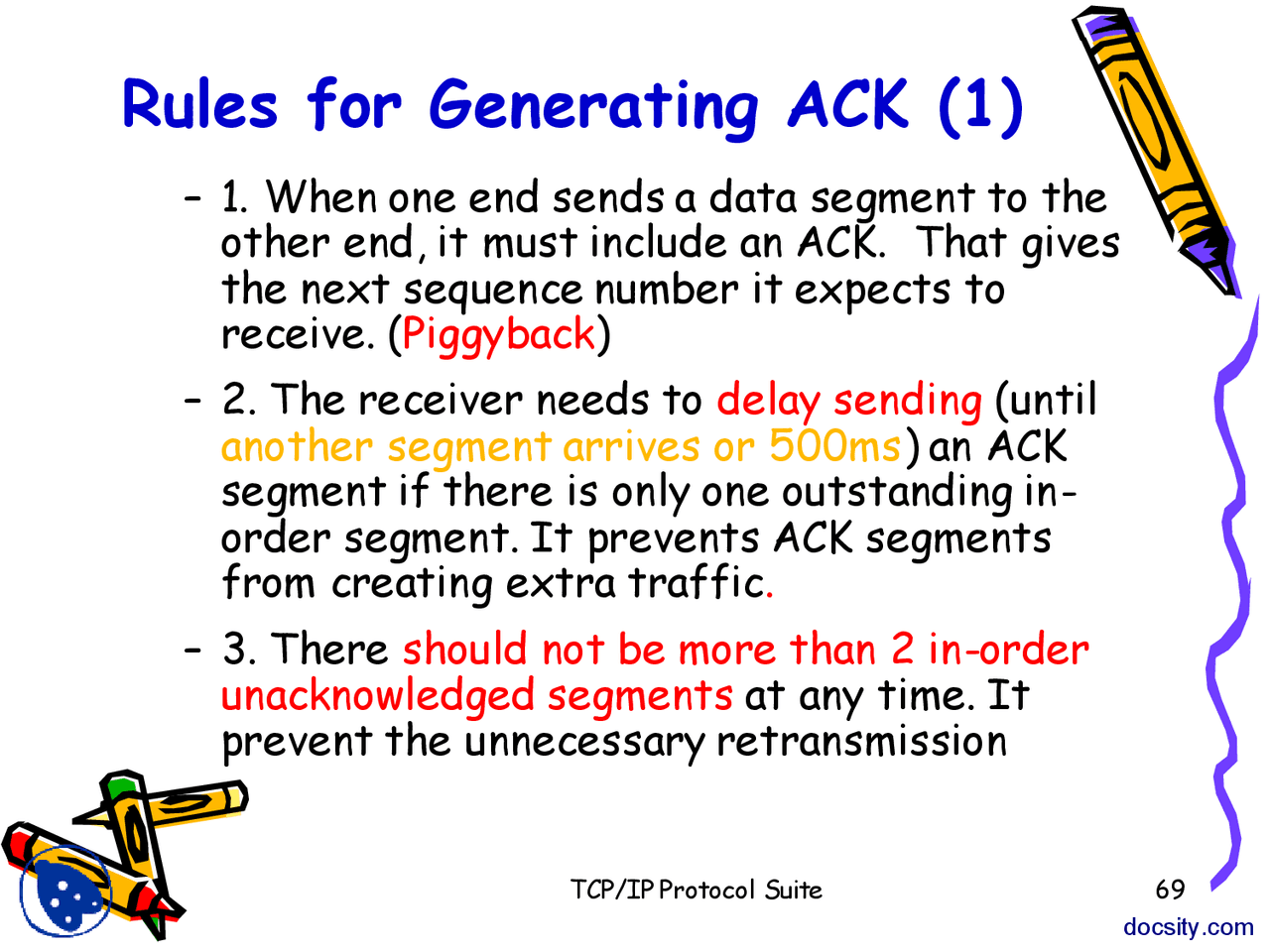 Rules for Generating ACK (1)

– 1. When one end sends a data segment to the other end, it must include an ACK. That gives the next sequence number it expects to receive. (Piggyback)

– 2. The receiver needs to delay sending (until another segment arrives or 500ms) an ACK segment if there is only one outstanding in-order segment. It prevents ACK segments from creating extra traffic.

– 3. There should not be more than 2 in-order unacknowledged segments at any time. It prevent the unnecessary retransmission

TCP/IP Protocol Suite

69

docsity.com